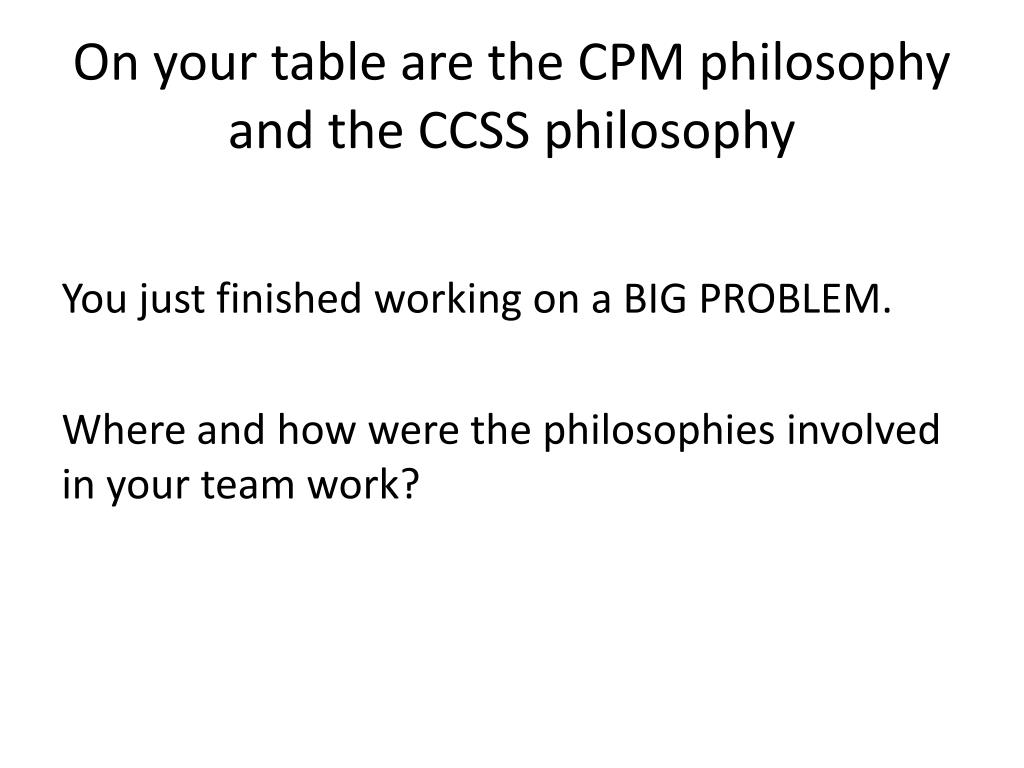 On your table are the CPM philosophy and the CCSS philosophy

You just finished working on a BIG PROBLEM.

Where and how were the philosophies involved in your team work?